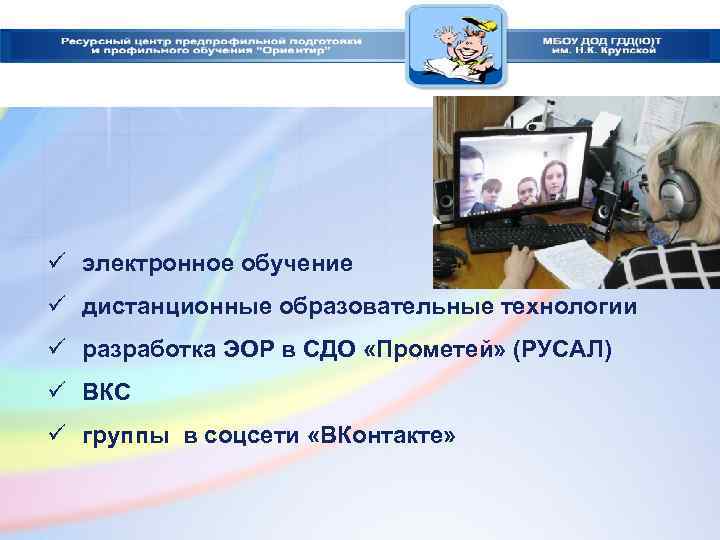 Ресурсный центр предпрофильной подготовки и профильного обучения "Ориентир"

МБОУ ДОД ГДД(Ю)Т им. Н.К. Крупской

✓ электронное обучение
✓ дистанционные образовательные технологии
✓ разработка ЭОР в СДО «Прометей» (РУСАЛ)
✓ ВКС
✓ группы в соцсети «ВКонтакте»